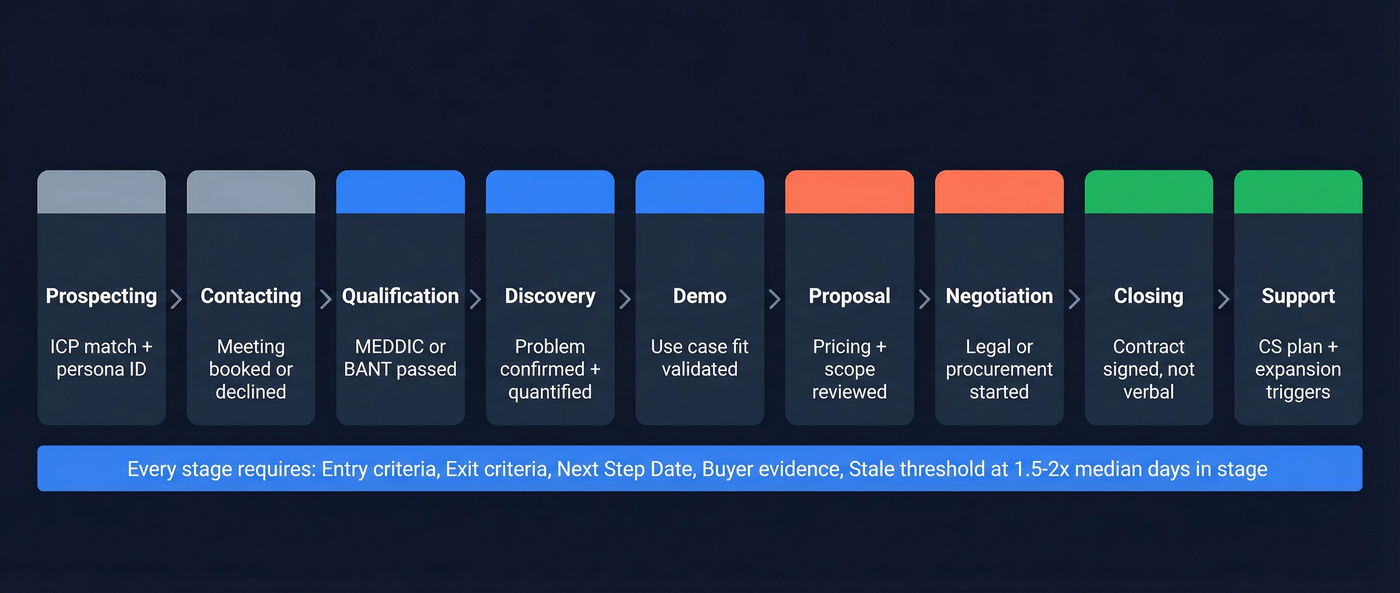 Prospecting
ICP match + persona ID

Contacting
Meeting booked or declined

Qualification
MEDDIC or BANT passed

Discovery
Problem confirmed + quantified

Demo
Use case fit validated

Proposal
Pricing + scope reviewed

Negotiation
Legal or procurement started

Closing
Contract signed, not verbal

Support
CS plan + expansion triggers

Every stage requires: Entry criteria, Exit criteria, Next Step Date, Buyer evidence, Stale threshold at 1.5-2x median days in stage